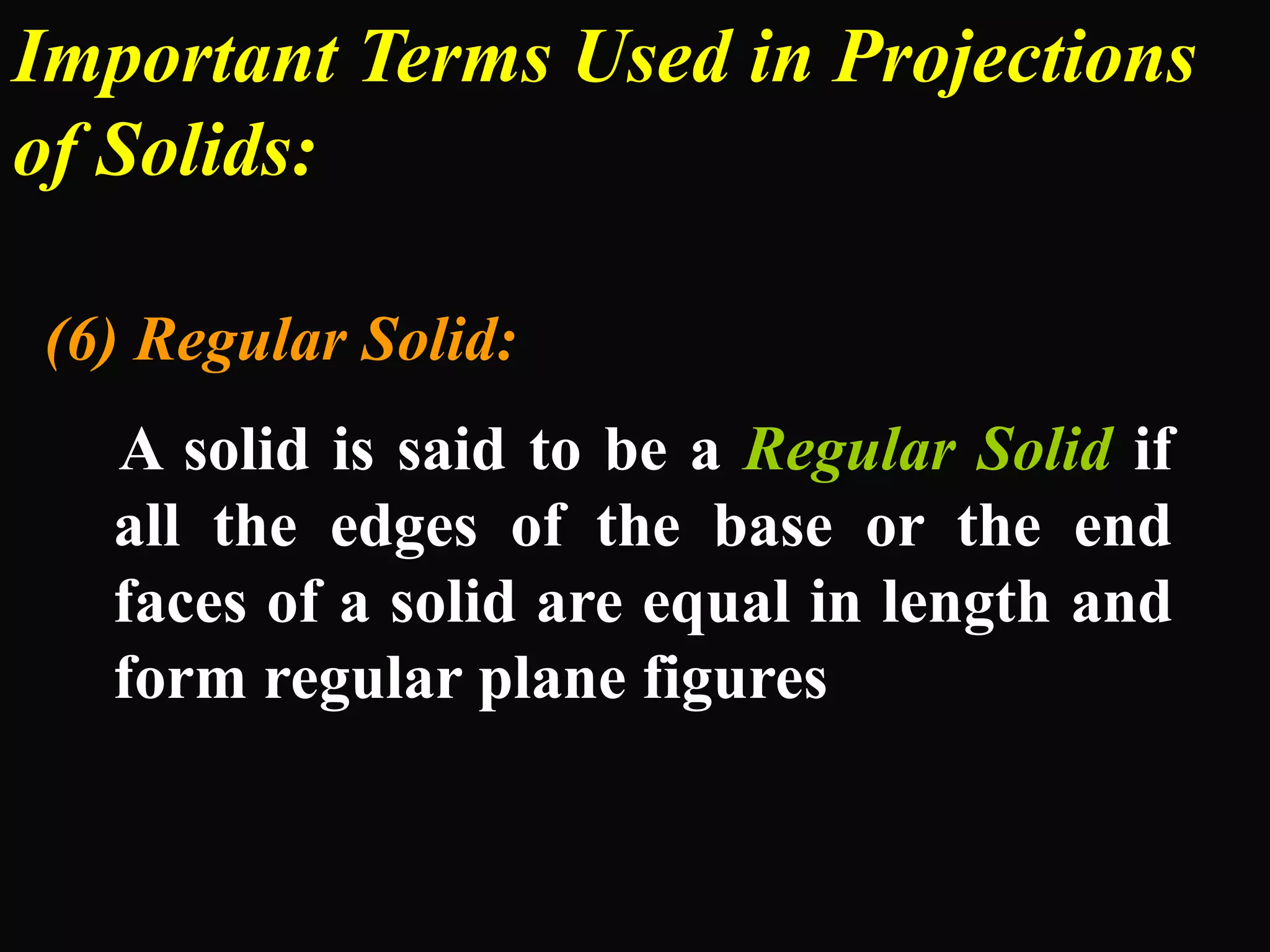 Important Terms Used in Projections of Solids:

(6) Regular Solid:

A solid is said to be a Regular Solid if all the edges of the base or the end faces of a solid are equal in length and form regular plane figures